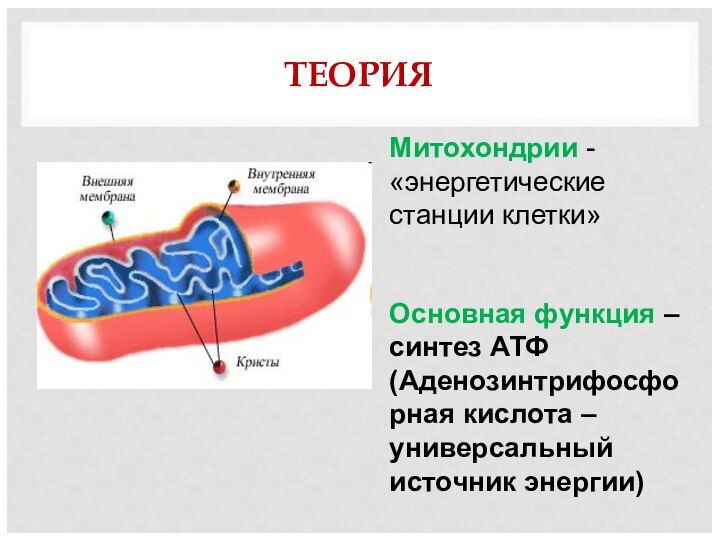 ТЕОРИЯ

Внешняя мембрана

Внутренняя мембрана

Кристы

Митохондрии - «энергетические станции клетки»

Основная функция – синтез АТФ (Аденозинтрифосфорная кислота – универсальный источник энергии)